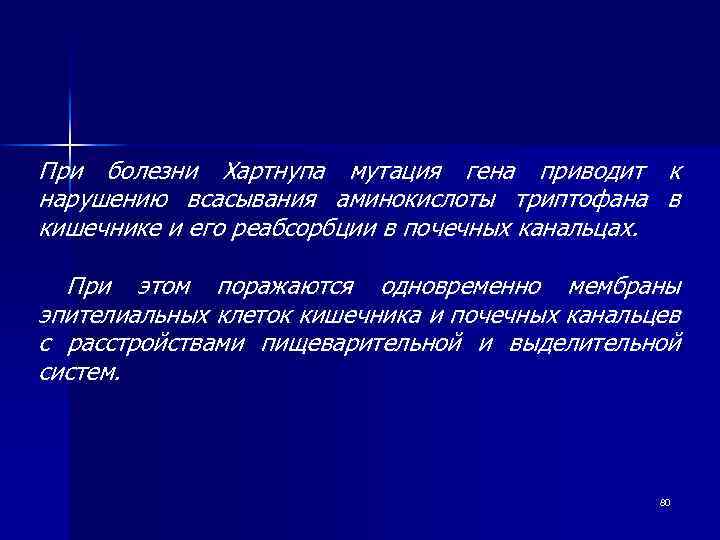 При болезни Хартнупа мутация гена приводит к нарушению всасывания аминокислоты триптофана в кишечнике и его реабсорбции в почечных канальцах.

При этом поражаются одновременно мембраны эпителиальных клеток кишечника и почечных канальцев с расстройствами пищеварительной и выделительной систем.

80